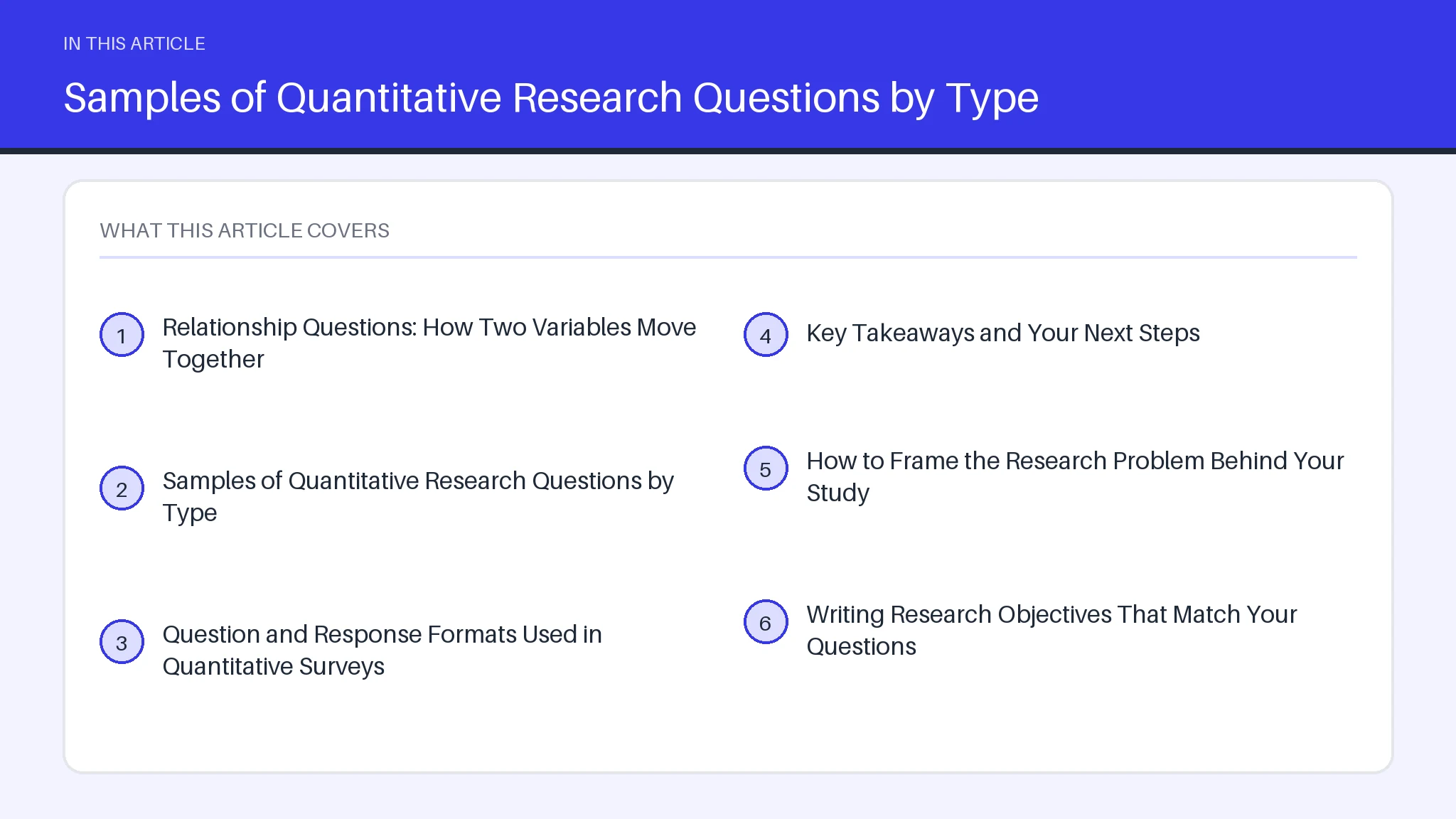 IN THIS ARTICLE

Samples of Quantitative Research Questions by Type

WHAT THIS ARTICLE COVERS

1 Relationship Questions: How Two Variables Move Together

2 Samples of Quantitative Research Questions by Type

3 Question and Response Formats Used in Quantitative Surveys

4 Key Takeaways and Your Next Steps

5 How to Frame the Research Problem Behind Your Study

6 Writing Research Objectives That Match Your Questions